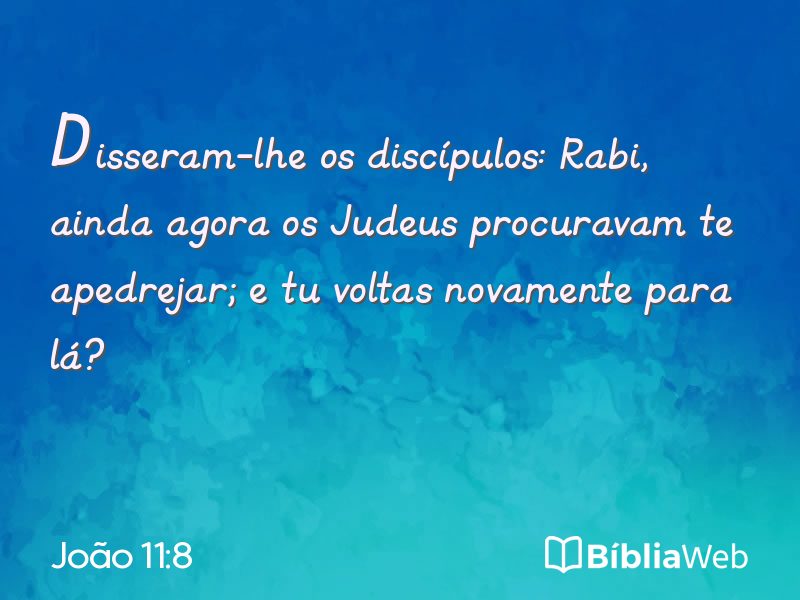 Disseram-lhe os discípulos: Rabi, ainda agora os Judeus procuravam te apedrejar; e tu voltas novamente para lá?

João 11:8

BíbliaWeb